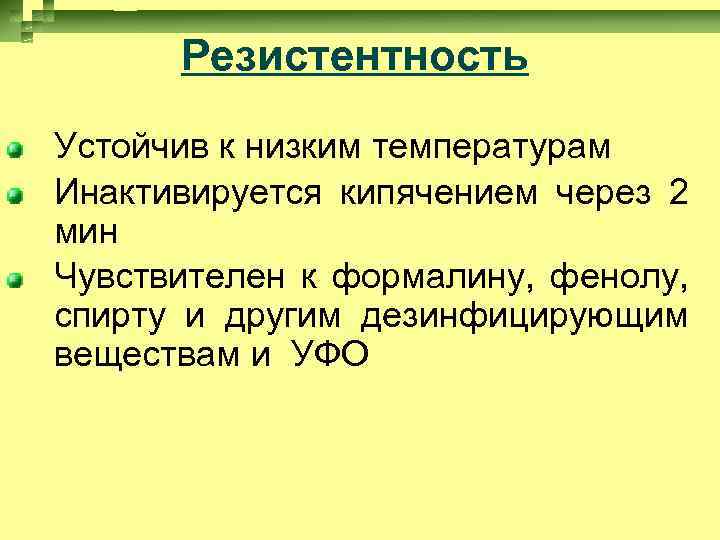 Резистентность

Устойчив к низким температурам

Инактивируется кипячением через 2 мин

Чувствителен к формалину, фенолу, спирту и другим дезинфицирующим веществам и УФО